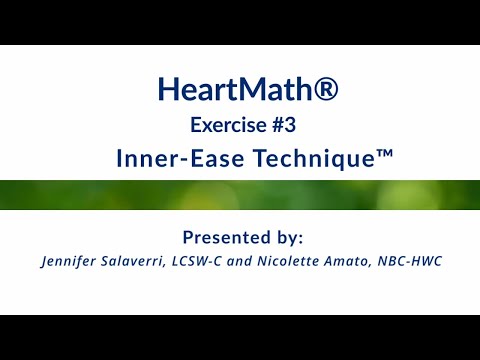 HeartMath®

Exercise #3

Inner-Ease Technique™

Presented by:

Jennifer Salaverri, LCSW-C and Nicolette Amato, NBC-HWC